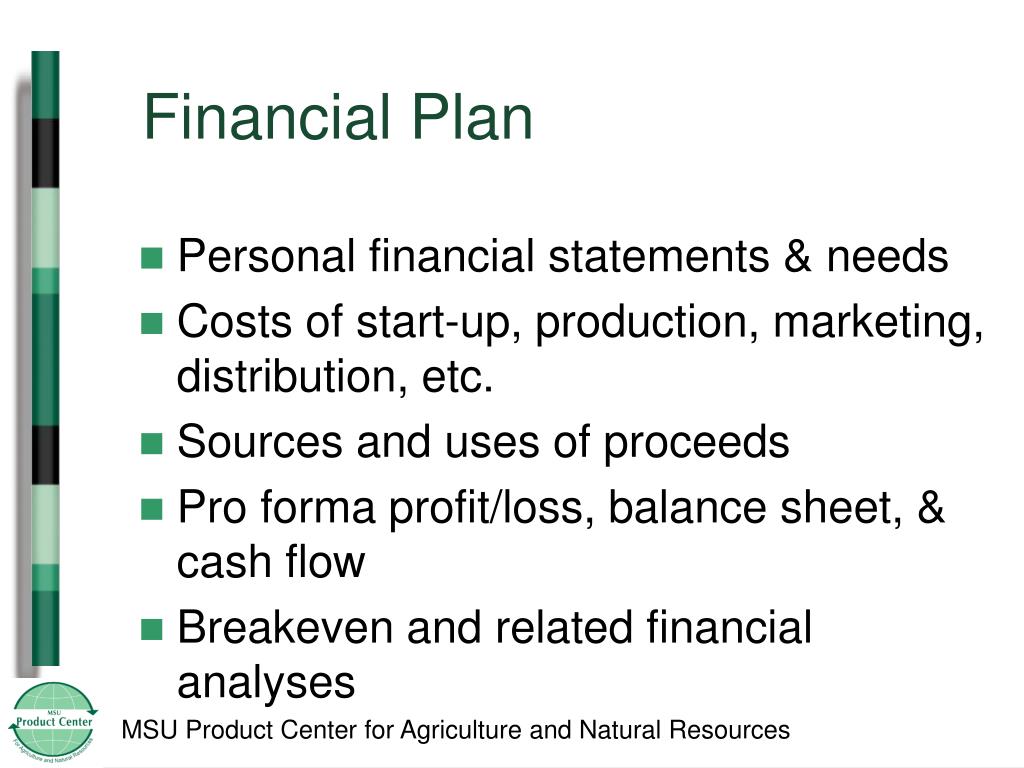 Financial Plan

- Personal financial statements & needs
- Costs of start-up, production, marketing, distribution, etc.
- Sources and uses of proceeds
- Pro forma profit/loss, balance sheet, & cash flow
- Breakeven and related financial analyses

MSU Product Center for Agriculture and Natural Resources

MSU Product Center for Agriculture and Natural Resources